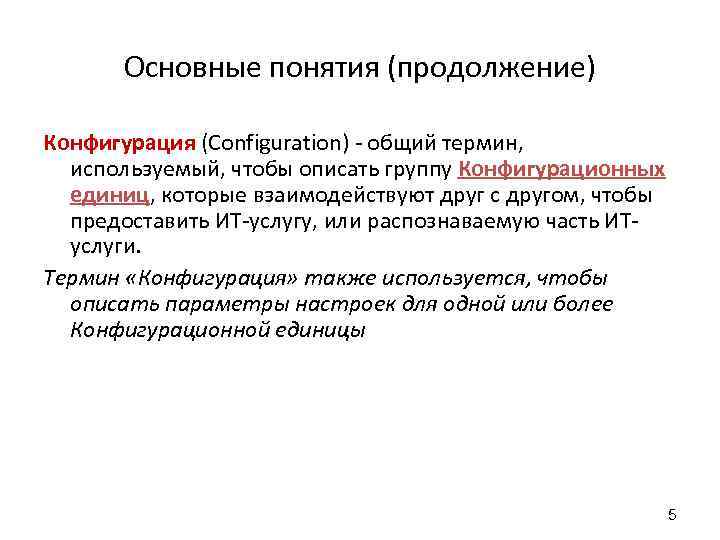 Основные понятия (продолжение)

Конфигурация (Configuration) - общий термин, используемый, чтобы описать группу Конфигурационных единиц, которые взаимодействуют друг с другом, чтобы предоставить ИТ-услугу, или распознаваемую часть ИТ-услуги.

Термин «Конфигурация» также используется, чтобы описать параметры настроек для одной или более Конфигурационной единицы

5